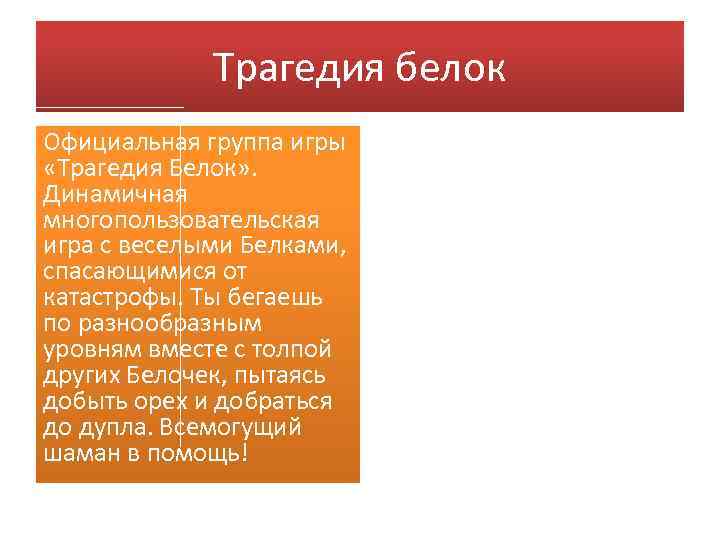 Трагедия белок

Официальная группа игры «Трагедия Белок». Динамичная многопользовательская игра с веселыми Белками, спасающимися от катастрофы. Ты бегаешь по разнообразным уровням вместе с толпой других Белочек, пытаясь добыть орех и добраться до дупла. Всемогущий шаман в помощь!